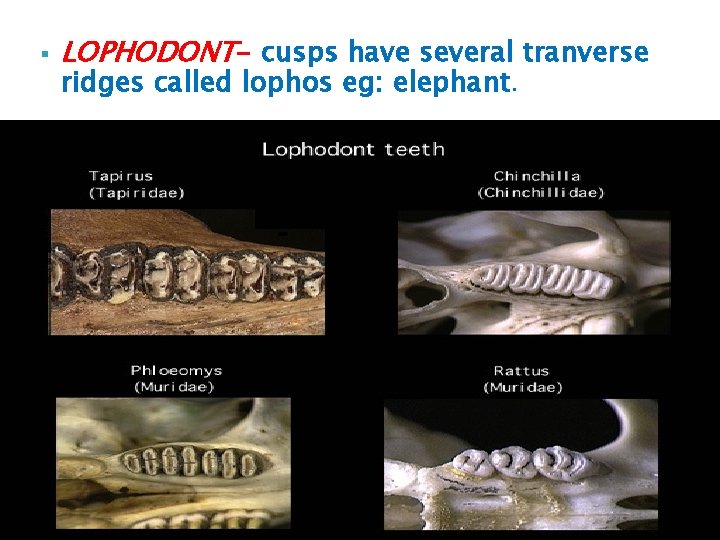 ▪ LOPHODONT- cusps have several tranverse ridges called lophos eg: elephant.

Lophodont teeth

Tapirus
(Tapiridae)

Chinchilla
(Chinchillidae)

Phloeomys
(Muridae)

Rattus
(Muridae)